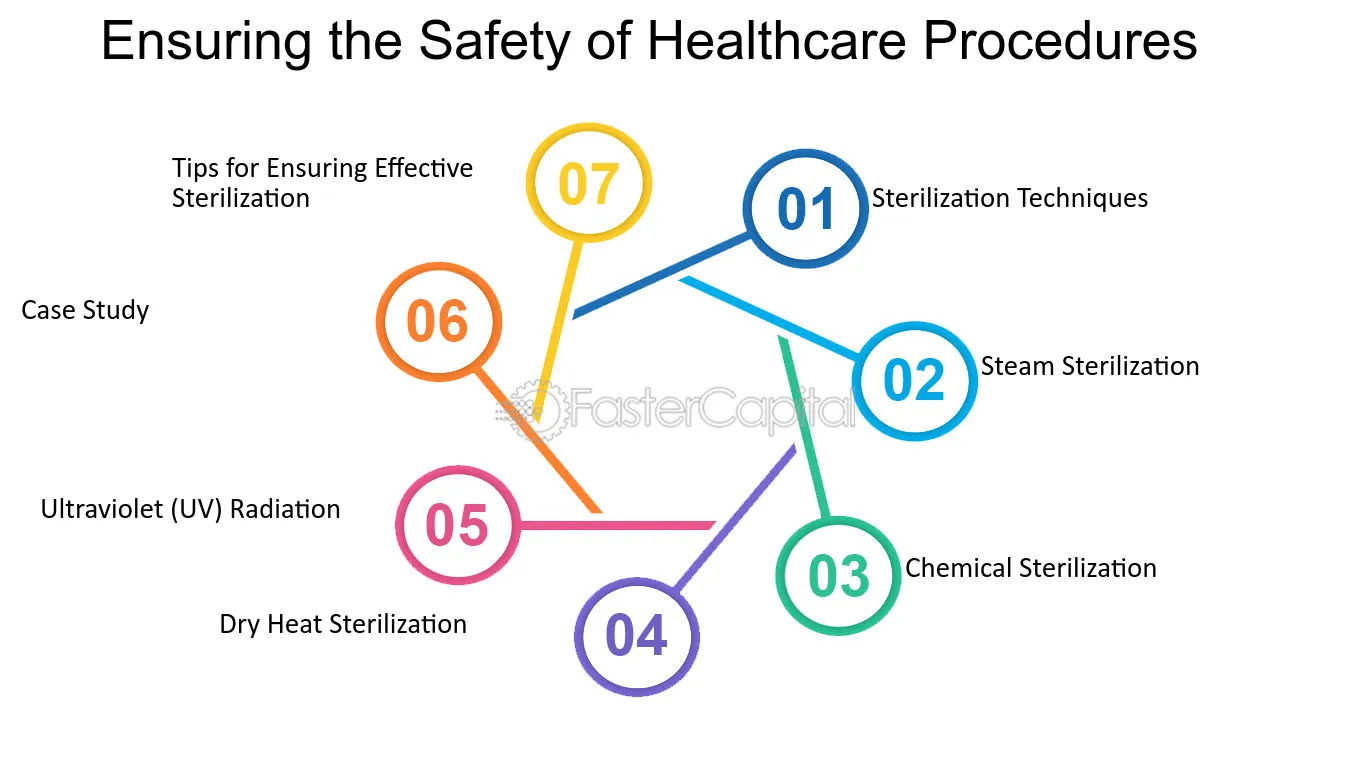 Ensuring the Safety of Healthcare Procedures

01 Sterilization Techniques

02 Steam Sterilization

03 Chemical Sterilization

04 Dry Heat Sterilization

05 Ultraviolet (UV) Radiation

06 Case Study

07 Tips for Ensuring Effective Sterilization

FasterCapital